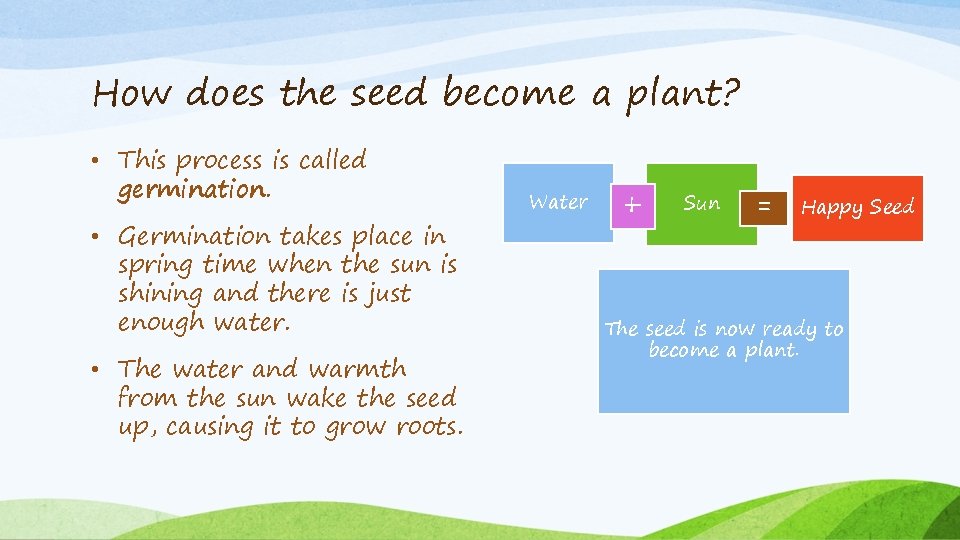 How does the seed become a plant?

• This process is called germination.

• Germination takes place in spring time when the sun is shining and there is just enough water.

• The water and warmth from the sun wake the seed up, causing it to grow roots.

Water + Sun = Happy Seed

The seed is now ready to become a plant.